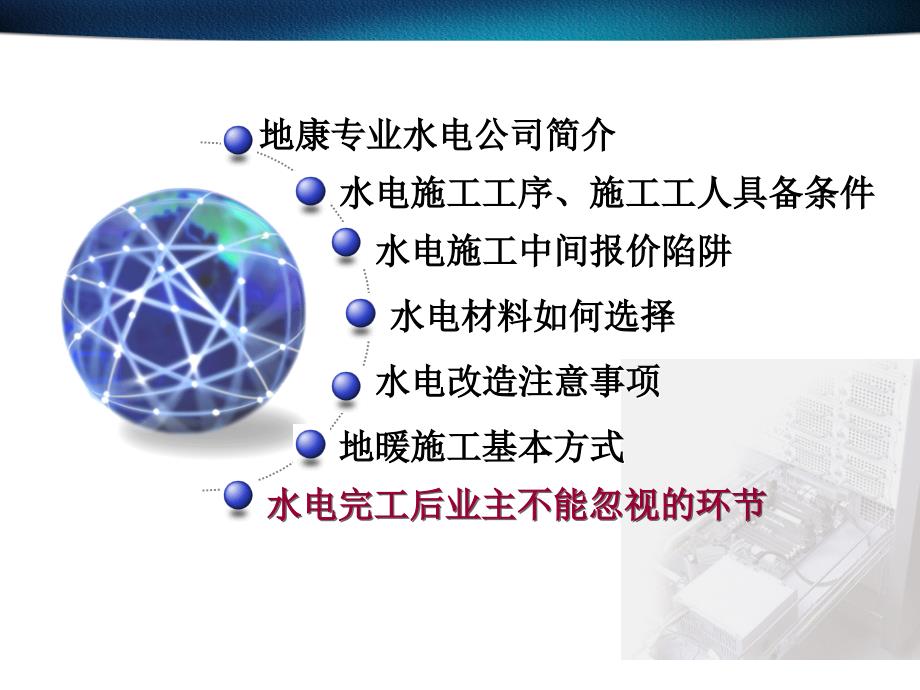 地康专业水电公司简介

水电施工工序、施工工人具备条件

水电施工中间报价陷阱

水电材料如何选择

水电改造注意事项

地暖施工基本方式

水电完工后业主不能忽视的环节